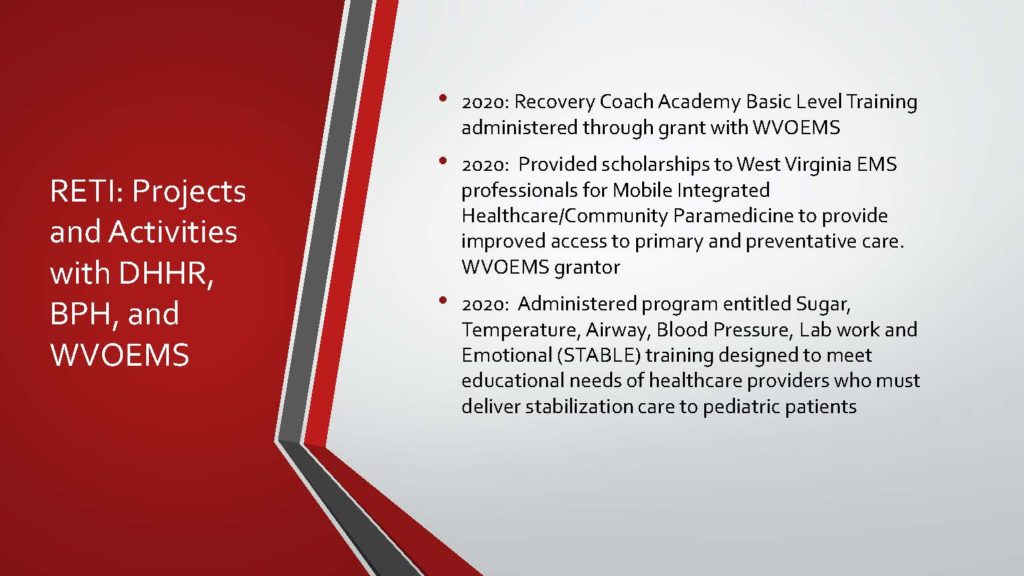 RETI: Projects and Activities with DHHR, BPH, and WVOEMS

• 2020: Recovery Coach Academy Basic Level Training administered through grant with WVOEMS

• 2020: Provided scholarships to West Virginia EMS professionals for Mobile Integrated Healthcare/Community Paramedicine to provide improved access to primary and preventative care. WVOEMS grantor

• 2020: Administered program entitled Sugar, Temperature, Airway, Blood Pressure, Lab work and Emotional (STABLE) training designed to meet educational needs of healthcare providers who must deliver stabilization care to pediatric patients